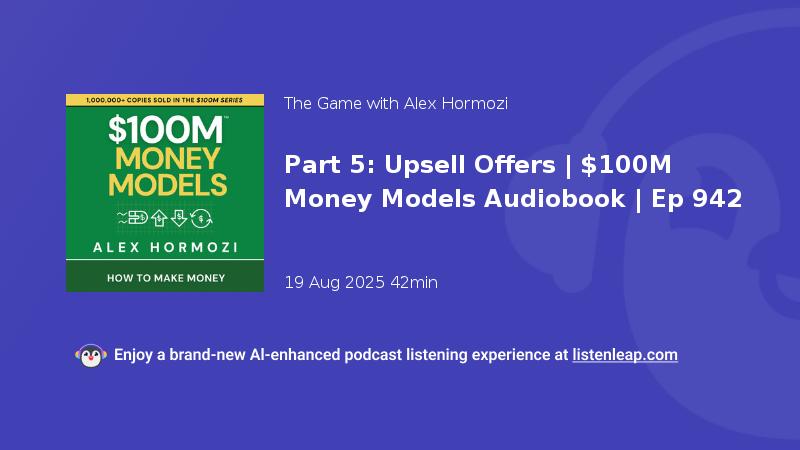 1,000,000+ COPIES SOLD IN THE $100M SERIES

$100M™
MONEY
MODELS

ALEX HORMOZI

HOW TO MAKE MONEY

The Game with Alex Hormozi

Part 5: Upsell Offers | $100M Money Models Audiobook | Ep 942

19 Aug 2025 42min

Enjoy a brand-new AI-enhanced podcast listening experience at listenleap.com